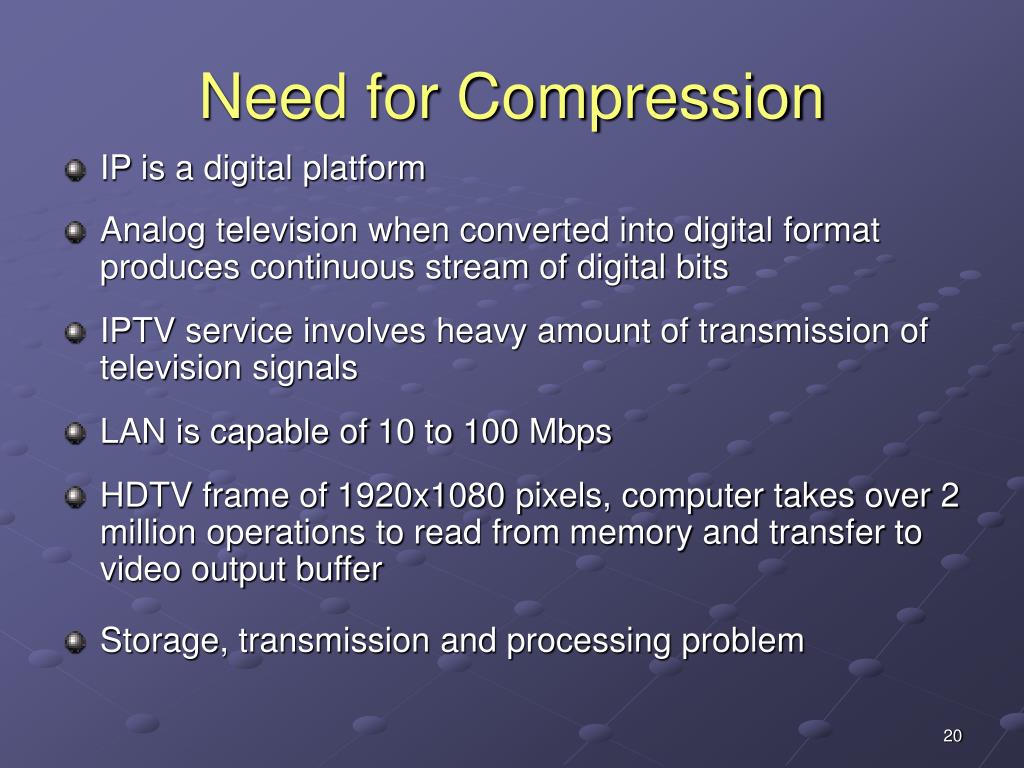 Need for Compression

IP is a digital platform

Analog television when converted into digital format produces continuous stream of digital bits

IPTV service involves heavy amount of transmission of television signals

LAN is capable of 10 to 100 Mbps

HDTV frame of 1920x1080 pixels, computer takes over 2 million operations to read from memory and transfer to video output buffer

Storage, transmission and processing problem

20